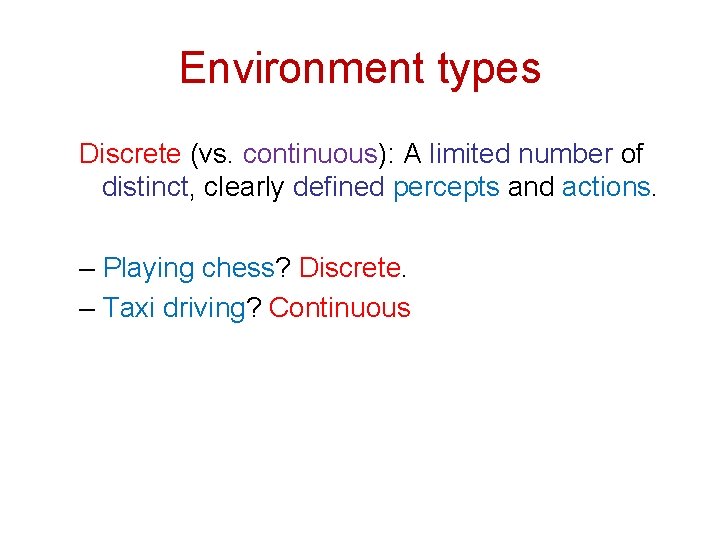 Environment types

Discrete (vs. continuous): A limited number of distinct, clearly defined percepts and actions.

– Playing chess? Discrete.
– Taxi driving? Continuous